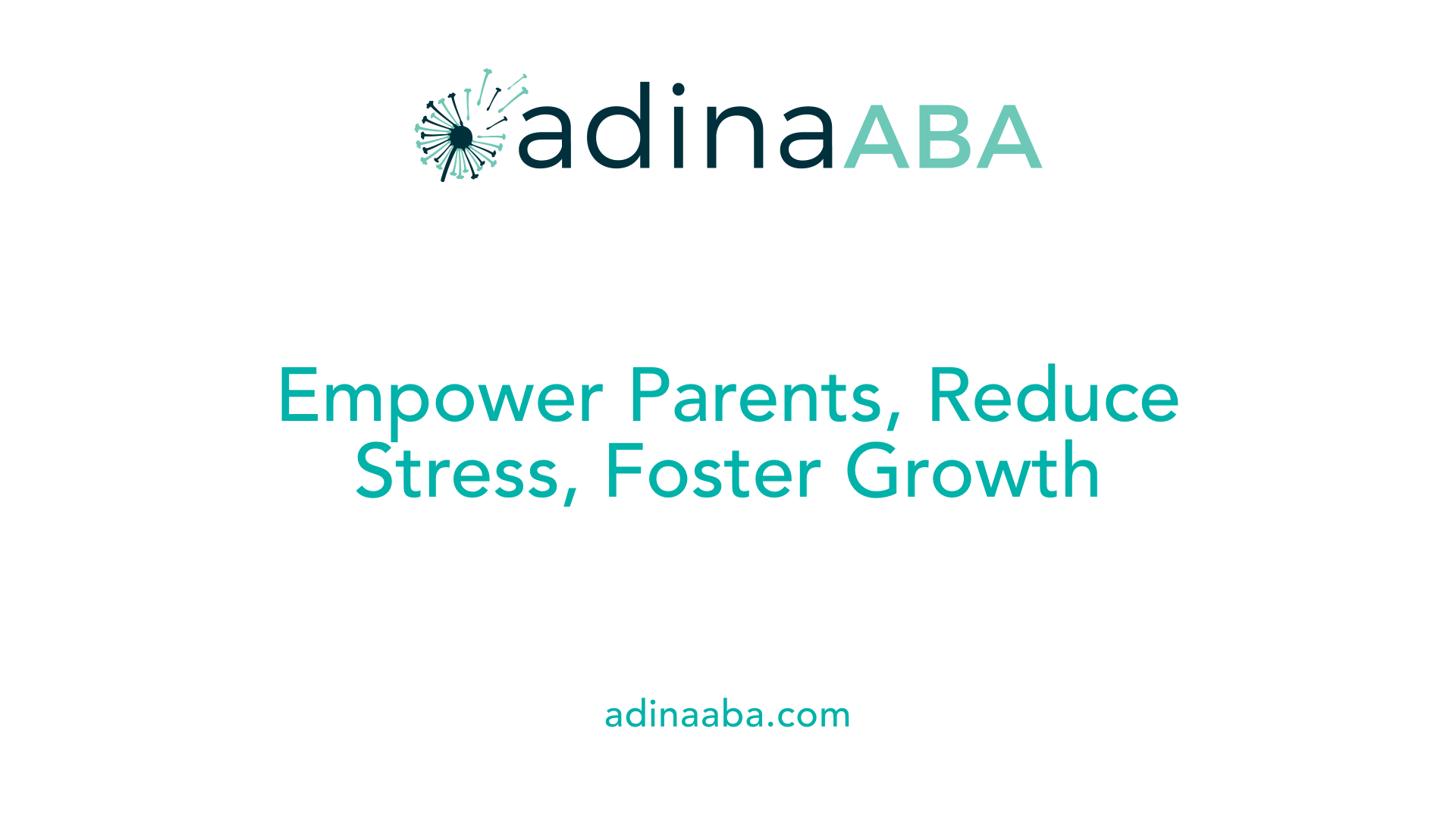 adinaABA

Empower Parents, Reduce Stress, Foster Growth

adinaaba.com